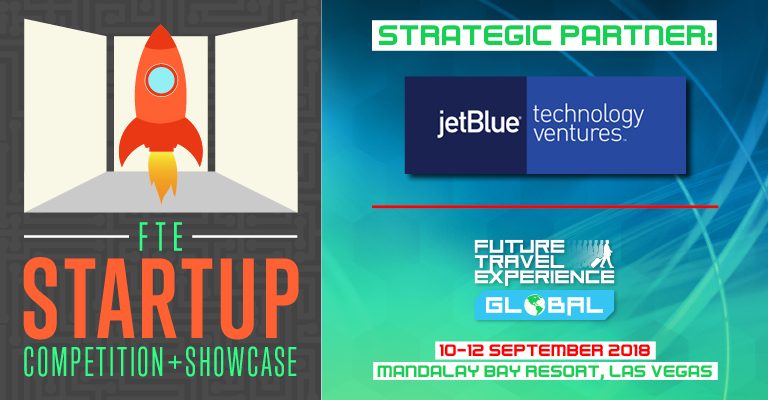 FTE
STARTUP
COMPETITION+SHOWCASE

STRATEGIC PARTNER:

jetBlue technology ventures

FUTURE TRAVEL EXPERIENCE
GLOBAL

10-12 SEPTEMBER 2018
MANDALAY BAY RESORT, LAS VEGAS